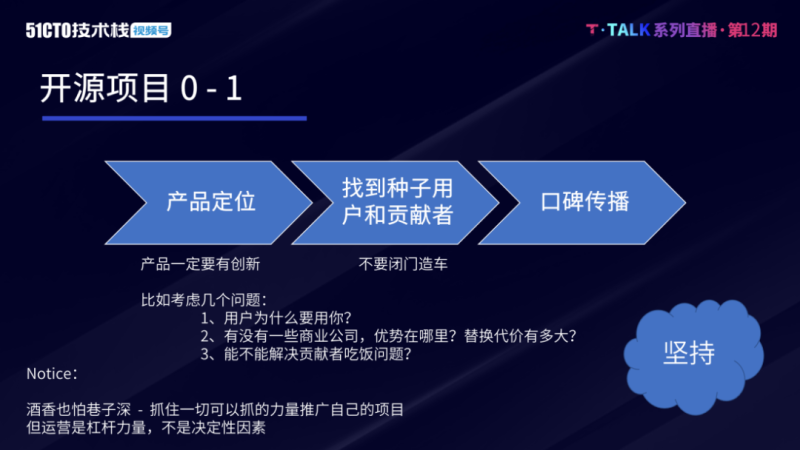 51CTO技术栈 视频号

T·TALK系列直播·第12期

开源项目 0 - 1

产品定位

找到种子用户和贡献者

口碑传播

产品一定要有创新

不要闭门造车

比如考虑几个问题：
1、用户为什么要用你？
2、有没有一些商业公司，优势在哪里？替换代价有多大？
3、能不能解决贡献者吃饭问题？

坚持

Notice：

酒香也怕巷子深 - 抓住一切可以抓的力量推广自己的项目
但运营是杠杆力量，不是决定性因素